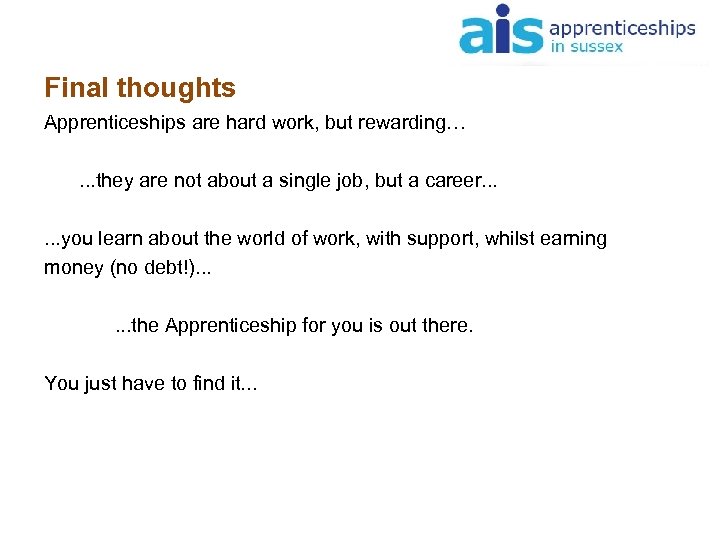 ais apprenticeships in sussex

Final thoughts

Apprenticeships are hard work, but rewarding…

...they are not about a single job, but a career...

...you learn about the world of work, with support, whilst earning money (no debt!)...

...the Apprenticeship for you is out there.

You just have to find it...